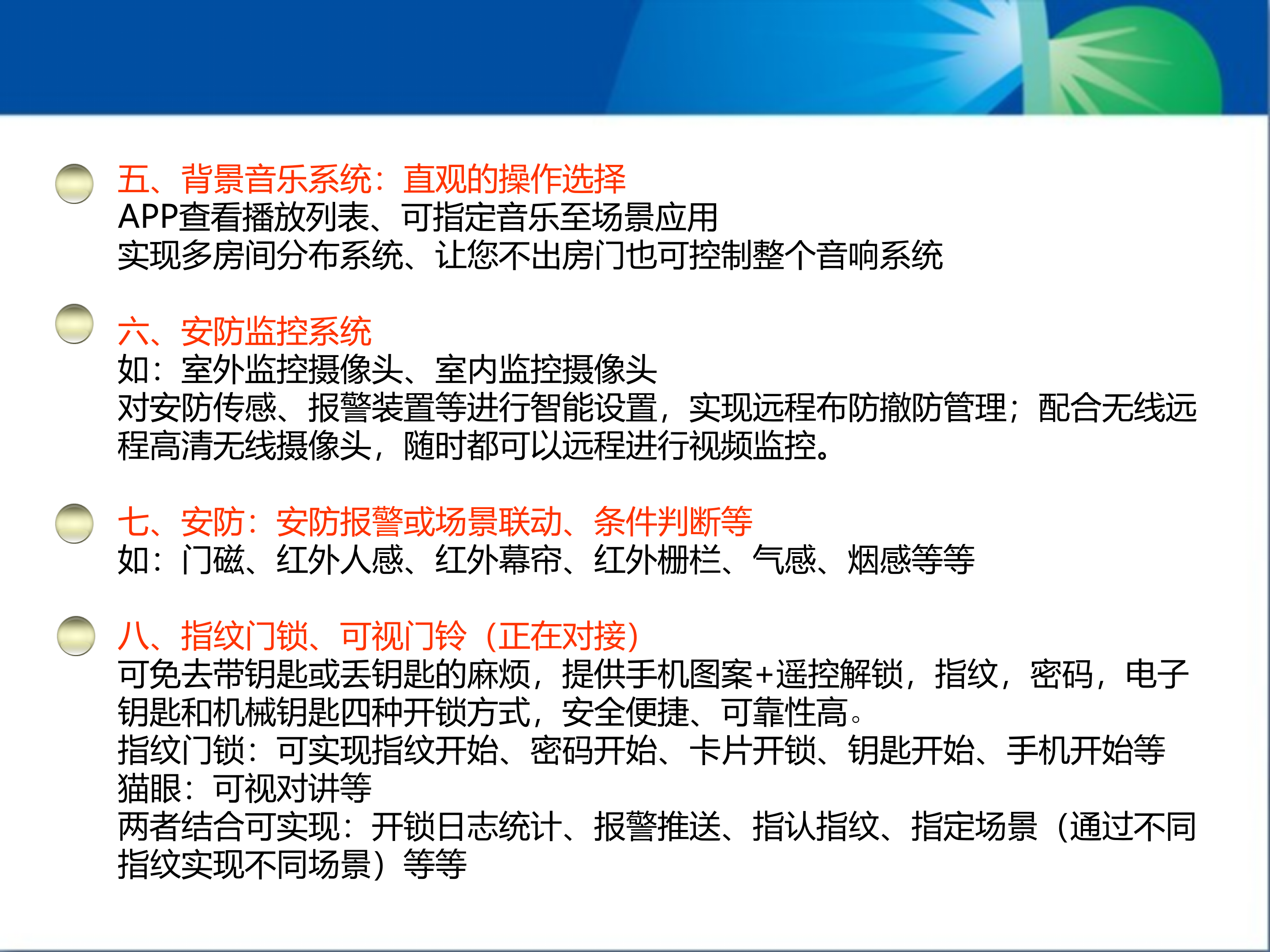 五、背景音乐系统：直观的操作选择
APP查看播放列表、可指定音乐至场景应用
实现多房间分布系统、让您不出房门也可控制整个音响系统

六、安防监控系统
如：室外监控摄像头、室内监控摄像头
对安防传感、报警装置等进行智能设置，实现远程布防撤防管理；配合无线远程高清无线摄像头，随时都可以远程进行视频监控。

七、安防：安防报警或场景联动、条件判断等
如：门磁、红外人感、红外幕帘、红外栅栏、气感、烟感等等

八、指纹门锁、可视门铃（正在对接）
可免去带钥匙或丢钥匙的麻烦，提供手机图案+遥控解锁，指纹，密码，电子钥匙和机械钥匙四种开锁方式，安全便捷、可靠性高。
指纹门锁：可实现指纹开始、密码开始、卡片开锁、钥匙开始、手机开始等
猫眼：可视对讲等
两者结合可实现：开锁日志统计、报警推送、指认指纹、指定场景（通过不同指纹实现不同场景）等等